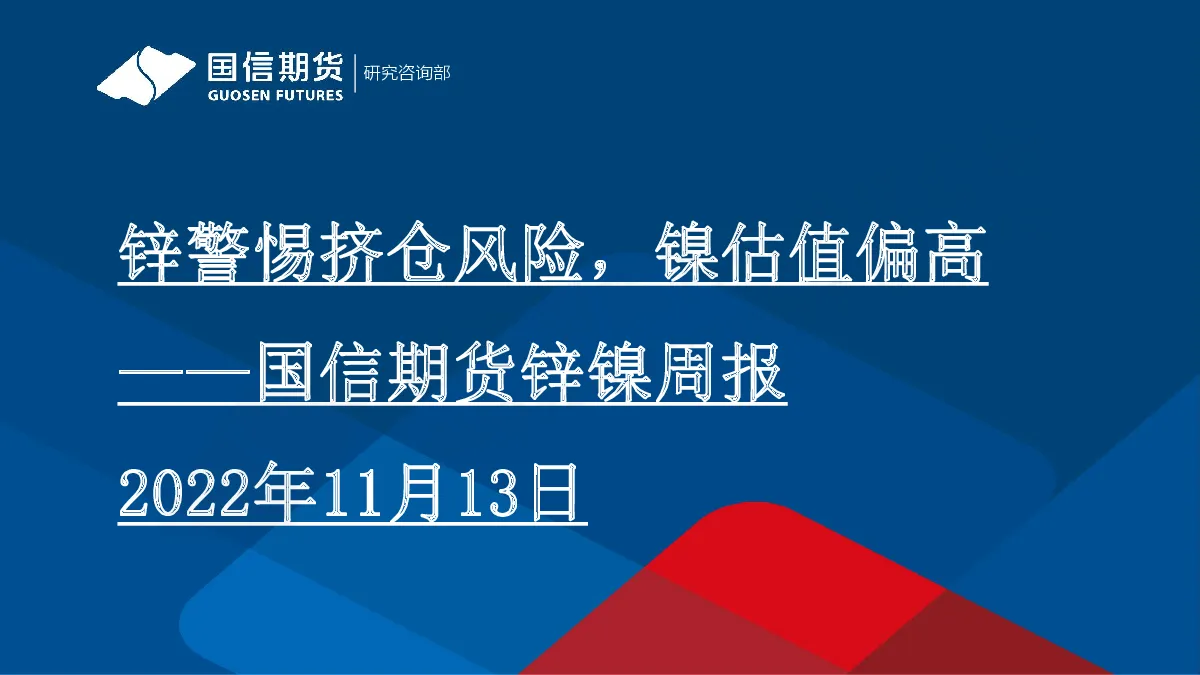 国信期货
GUOSEN FUTURES
研究咨询部

锌警惕挤仓风险，镍估值偏高

——国信期货锌镍周报

2022年11月13日